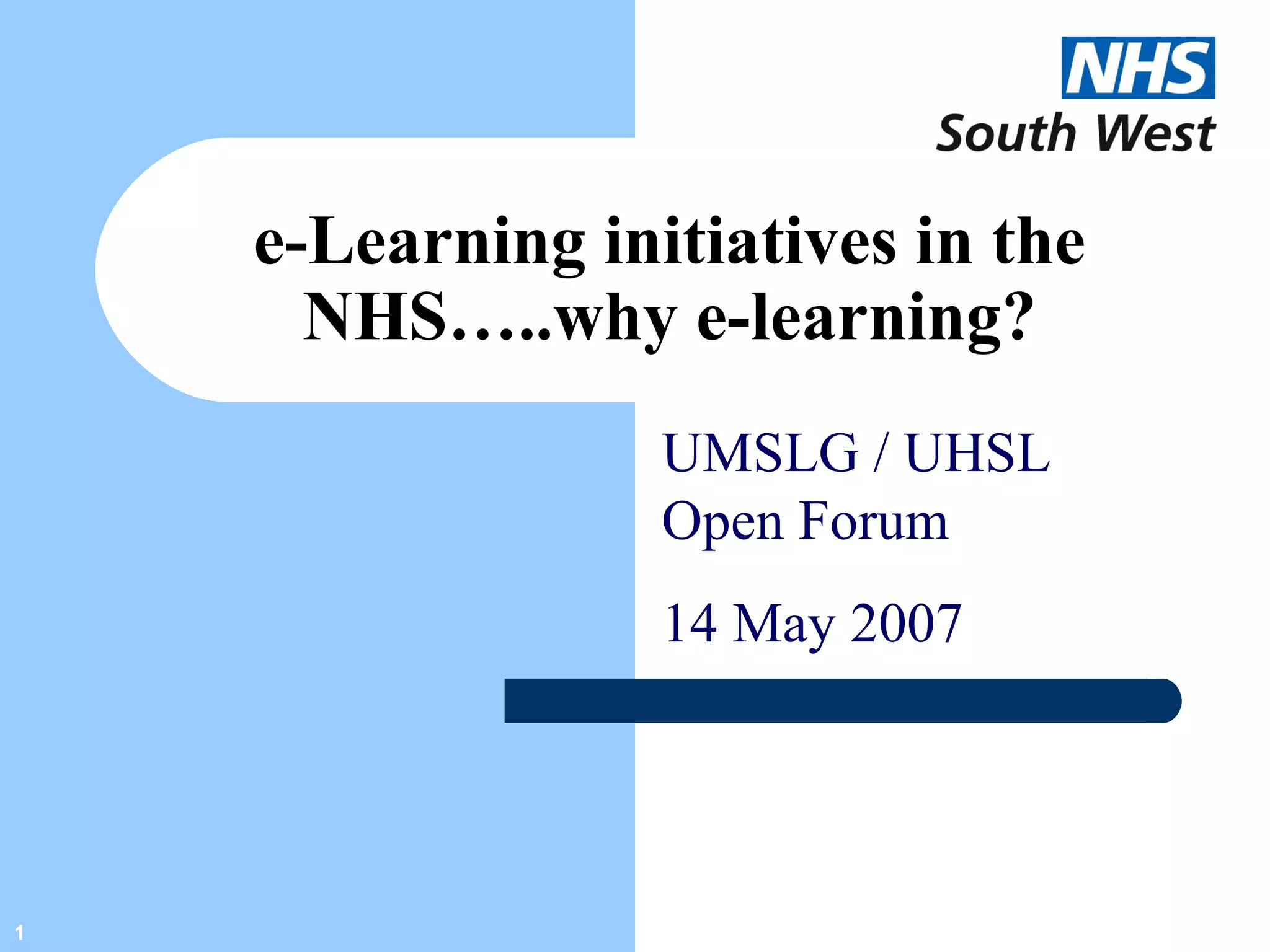 NHS
South West

e-Learning initiatives in the NHS…..why e-learning?

UMSLG / UHSL
Open Forum

14 May 2007

1